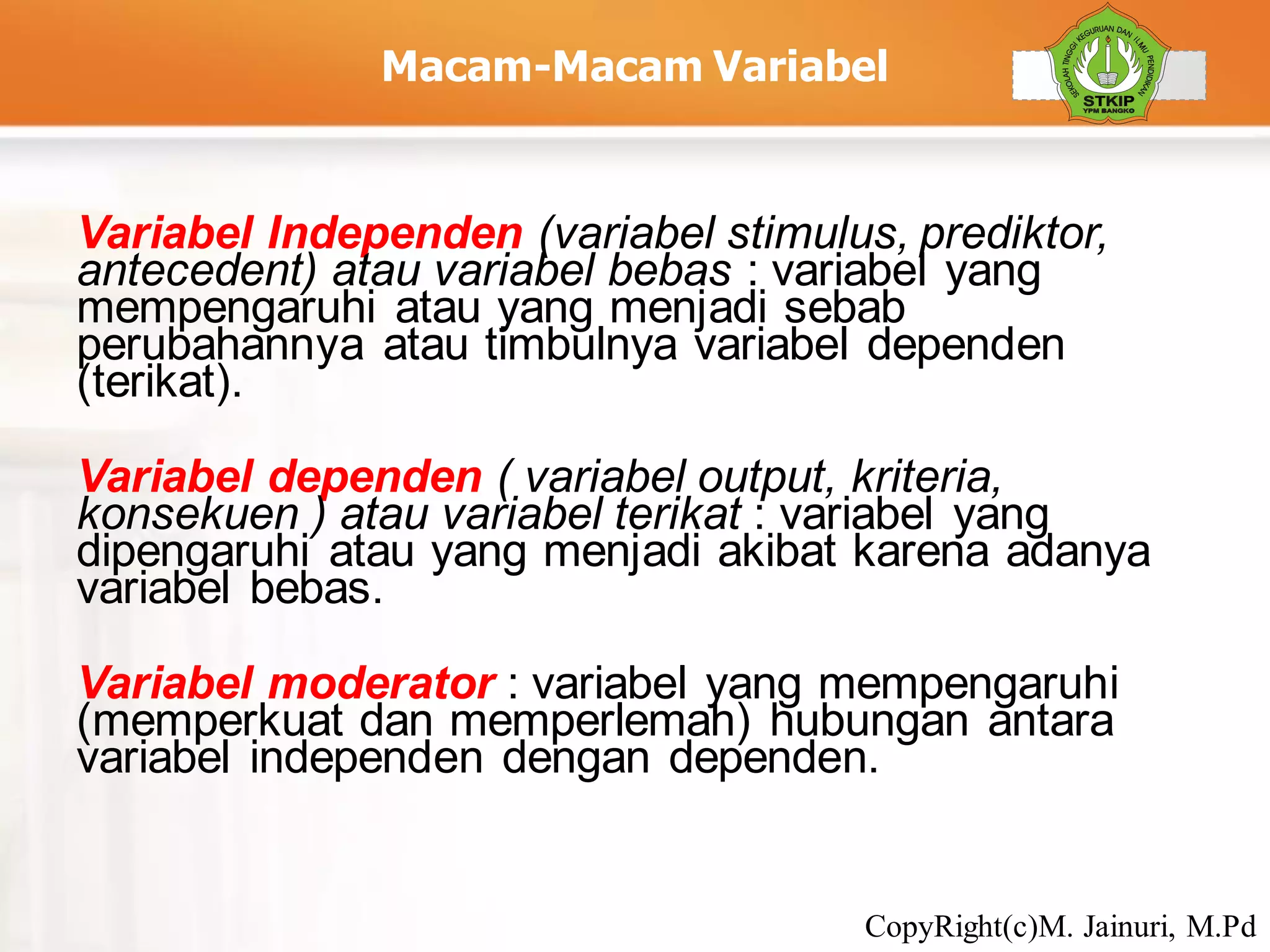 Macam-Macam Variabel

SEKOLAH TINGGI KEGURUAN DAN ILMU PENDIDIKAN
STKIP
YPM BANGKO

Variabel Independen (variabel stimulus, prediktor, antecedent) atau variabel bebas : variabel yang mempengaruhi atau yang menjadi sebab perubahannya atau timbulnya variabel dependen (terikat).

Variabel dependen ( variabel output, kriteria, konsekuen ) atau variabel terikat : variabel yang dipengaruhi atau yang menjadi akibat karena adanya variabel bebas.

Variabel moderator : variabel yang mempengaruhi (memperkuat dan memperlemah) hubungan antara variabel independen dengan dependen.

CopyRight(c)M. Jainuri, M.Pd